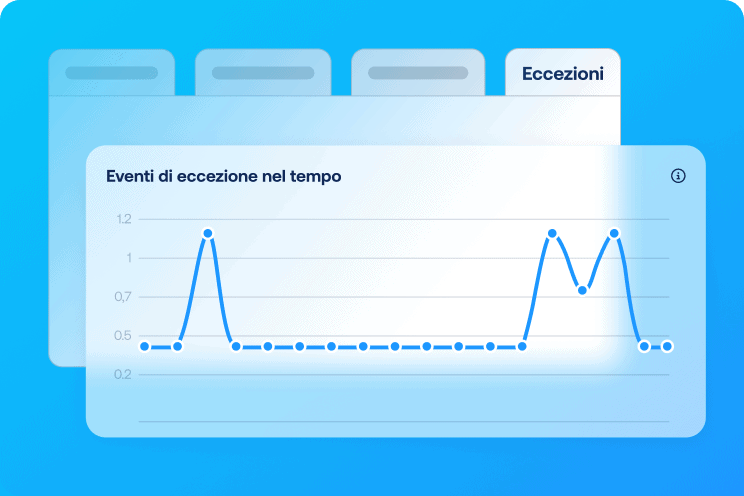 Eccezioni

Eventi di eccezione nel tempo

1.2
1
0,7
0.5
0.2